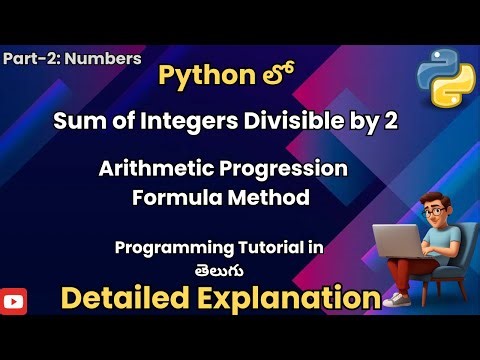 Part-2: Numbers

Python లో

Sum of Integers Divisible by 2

Arithmetic Progression Formula Method

Programming Tutorial in తెలుగు

Detailed Explanation